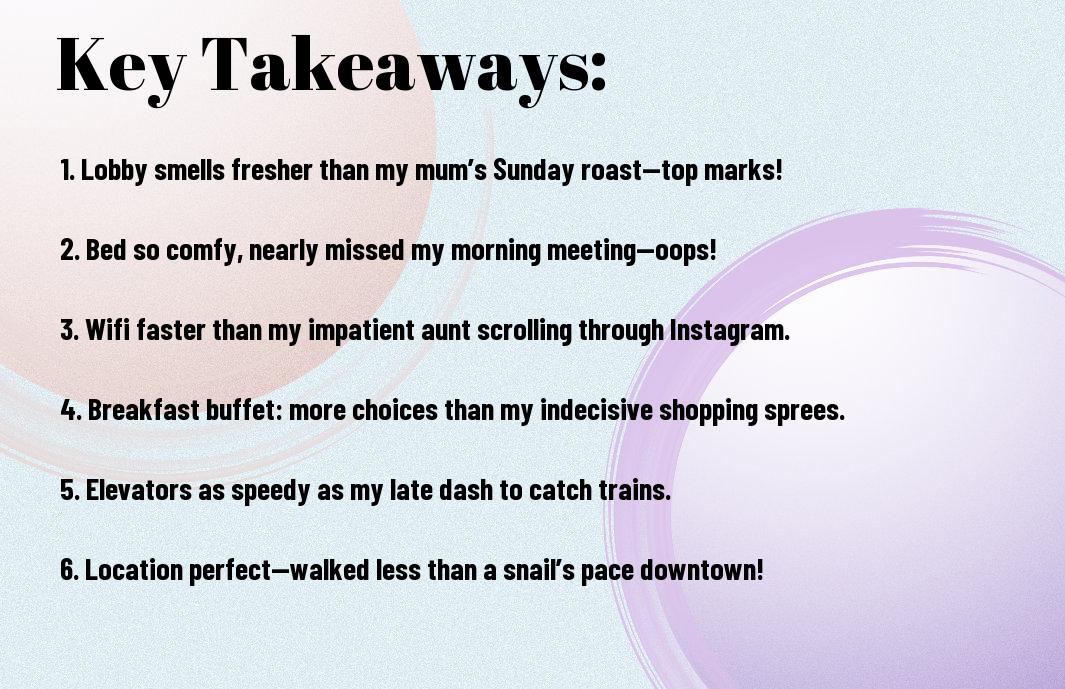 Key Takeaways:

1. Lobby smells fresher than my mum's Sunday roast—top marks!

2. Bed so comfy, nearly missed my morning meeting—oops!

3. Wifi faster than my impatient aunt scrolling through Instagram.

4. Breakfast buffet: more choices than my indecisive shopping sprees.

5. Elevators as speedy as my late dash to catch trains.

6. Location perfect—walked less than a snail's pace downtown!